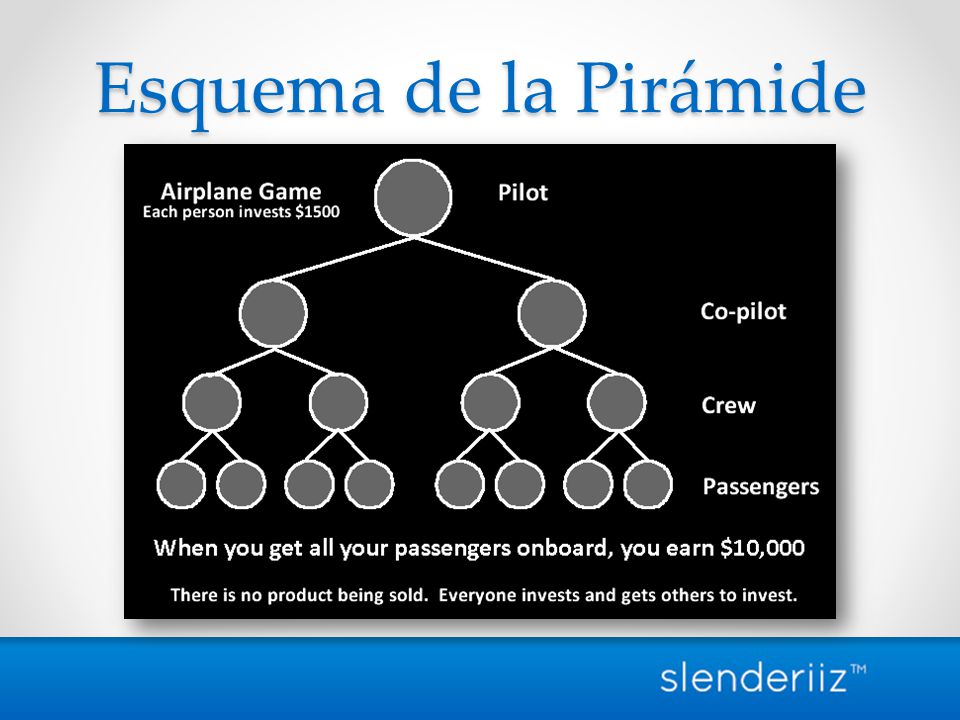 Esquema de la Pirámide

Airplane Game
Each person invests \$1500

Pilot

Co-pilot

Crew

Passengers

When you get all your passengers onboard, you earn \$10,000

There is no product being sold. Everyone invests and gets others to invest.

slenderiiz™